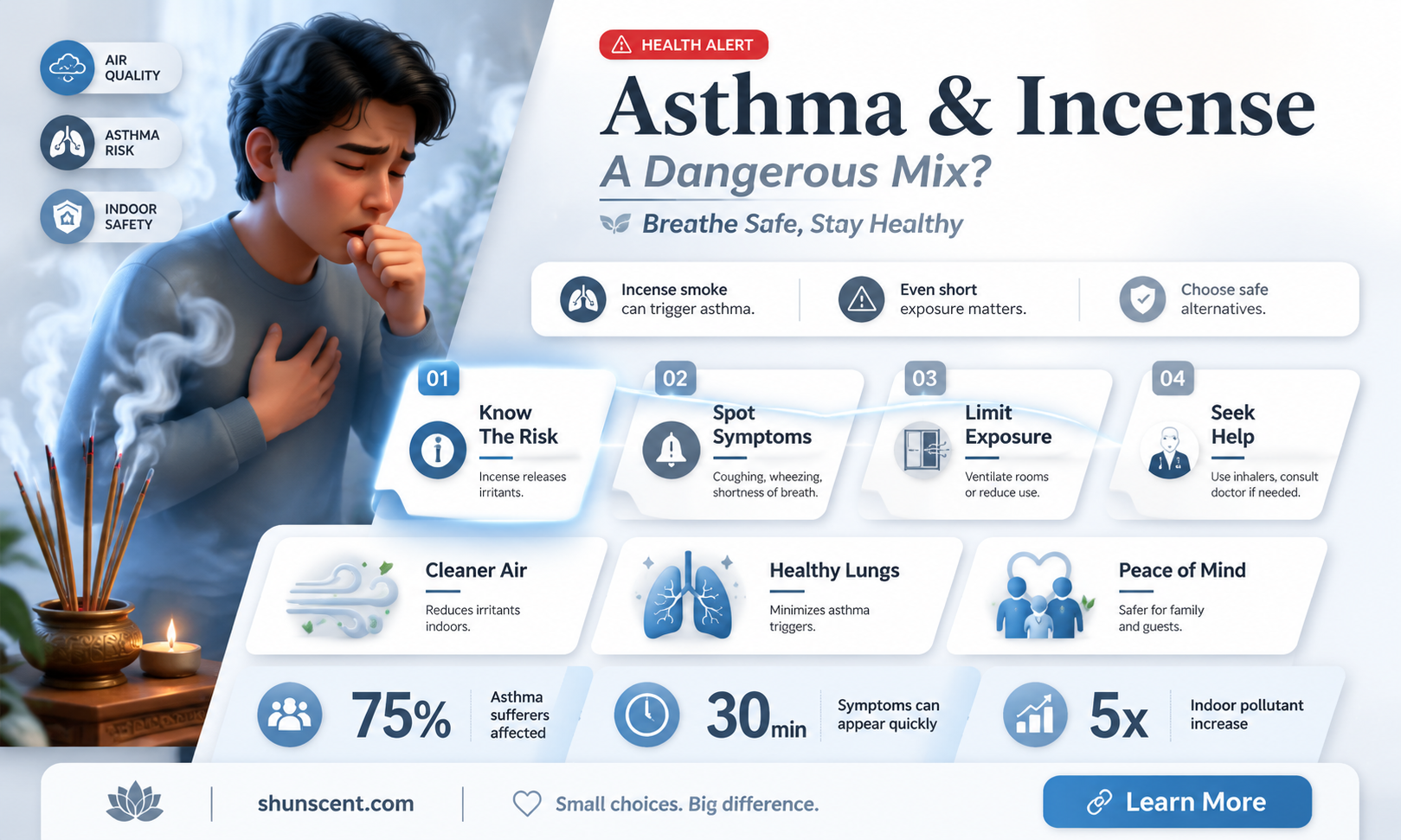 AIR QUALITY

ASTHMA RISK

INDOOR SAFETY

HEALTH ALERT

Asthma & Incense

A Dangerous Mix?

Breathe Safe, Stay Healthy

Incense smoke can trigger asthma.

Even short exposure matters.

Choose safe alternatives.

01
Know The Risk
Incense releases irritants.

02
Spot Symptoms
Coughing, wheezing, shortness of breath.

03
Limit Exposure
Ventilate rooms or reduce use.

04
Seek Help
Use inhalers, consult doctor if needed.

Cleaner Air
Reduces irritants indoors.

Healthy Lungs
Minimizes asthma triggers.

Peace of Mind
Safer for family and guests.

75% Asthma sufferers affected

30min Symptoms can appear quickly

5x Indoor pollutant increase

shunscent.com

Small choices. Big difference.

Learn More